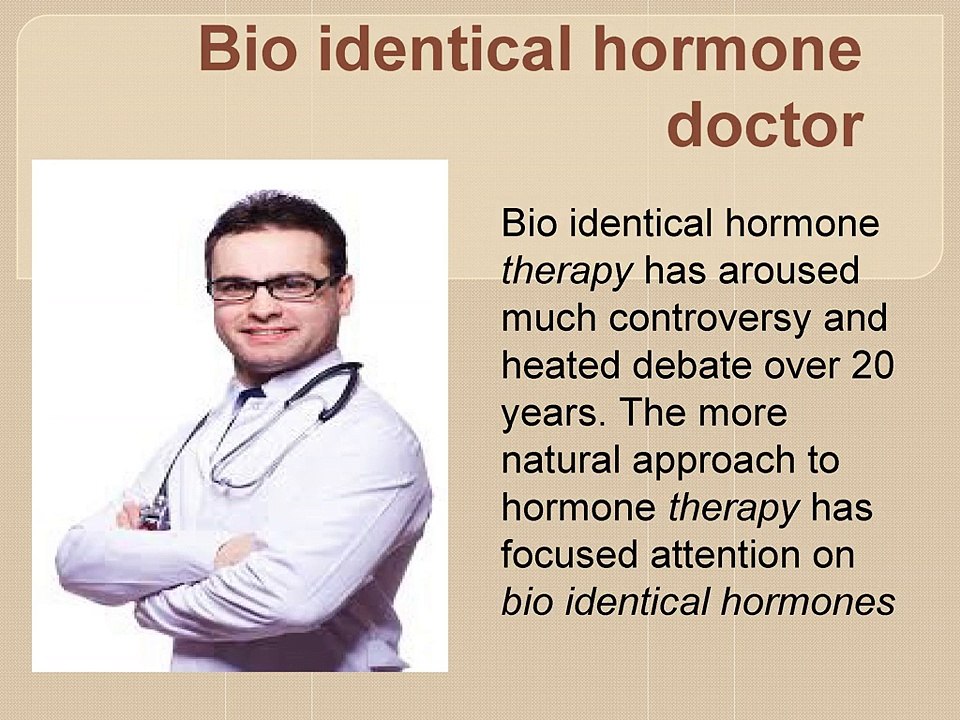 Bio identical hormone doctor

Bio identical hormone therapy has aroused much controversy and heated debate over 20 years. The more natural approach to hormone therapy has focused attention on bio identical hormones